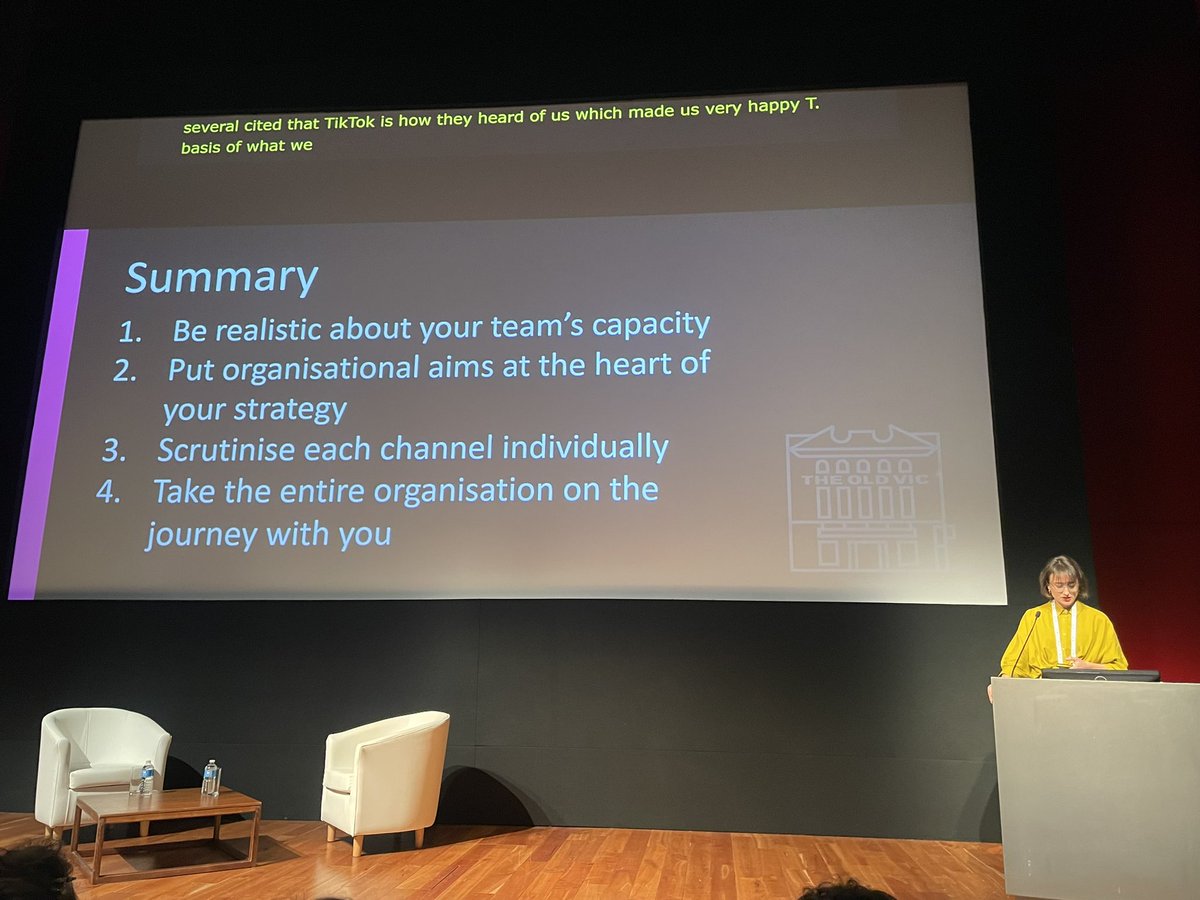 several cited that TikTok is how they heard of us which made us very happy T. basis of what we

Summary

1. Be realistic about your team's capacity
2. Put organisational aims at the heart of your strategy
3. Scrutinise each channel individually
4. Take the entire organisation on the journey with you

THE OLD VIC